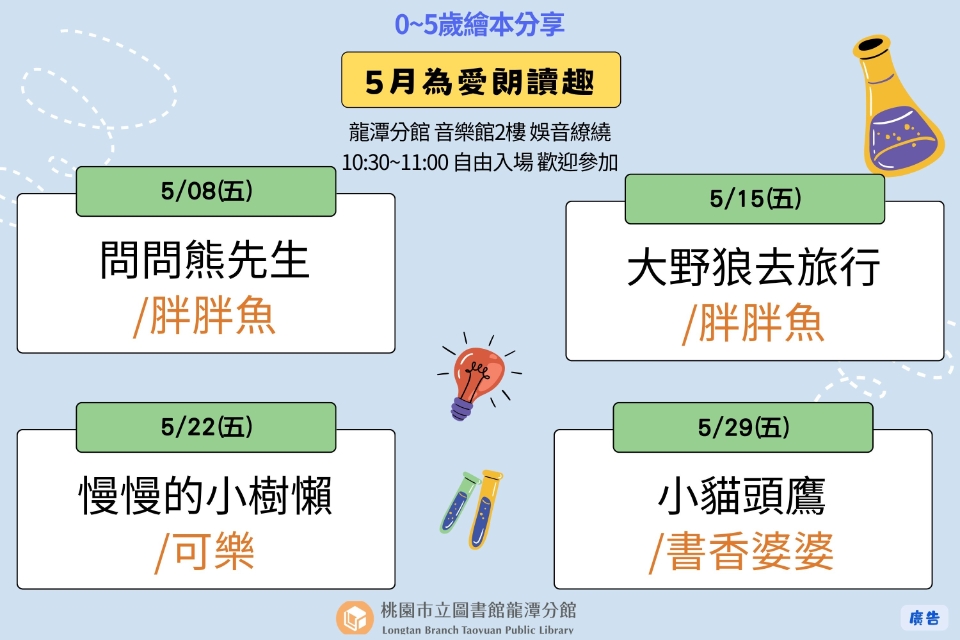 0~5歲繪本分享

5月為愛朗讀趣

龍潭分館 音樂館2樓 娛音繚繞
10:30~11:00 自由入場 歡迎參加

5/08(五)
問問熊先生
/胖胖魚

5/15(五)
大野狼去旅行
/胖胖魚

5/22(五)
慢慢的小樹懶
/可樂

5/29(五)
小貓頭鷹
/書香婆婆

桃園市立圖書館龍潭分館
Longtan Branch Taoyuan Public Library

廣告